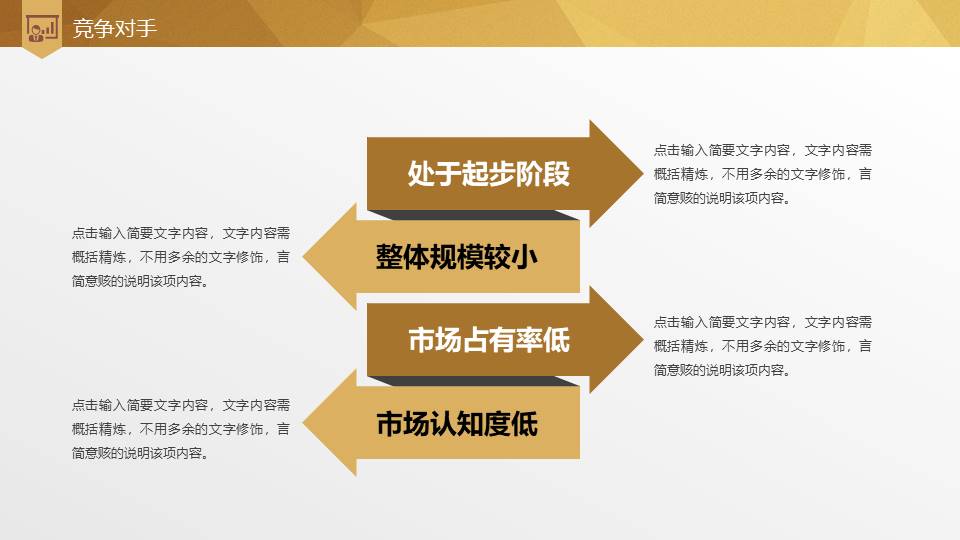 竞争对手

处于起步阶段

点击输入简要文字内容，文字内容需概括精炼，不用多余的文字修饰，言简意赅的说明该项内容。

点击输入简要文字内容，文字内容需概括精炼，不用多余的文字修饰，言简意赅的说明该项内容。

整体规模较小

市场占有率低

点击输入简要文字内容，文字内容需概括精炼，不用多余的文字修饰，言简意赅的说明该项内容。

点击输入简要文字内容，文字内容需概括精炼，不用多余的文字修饰，言简意赅的说明该项内容。

市场认知度低